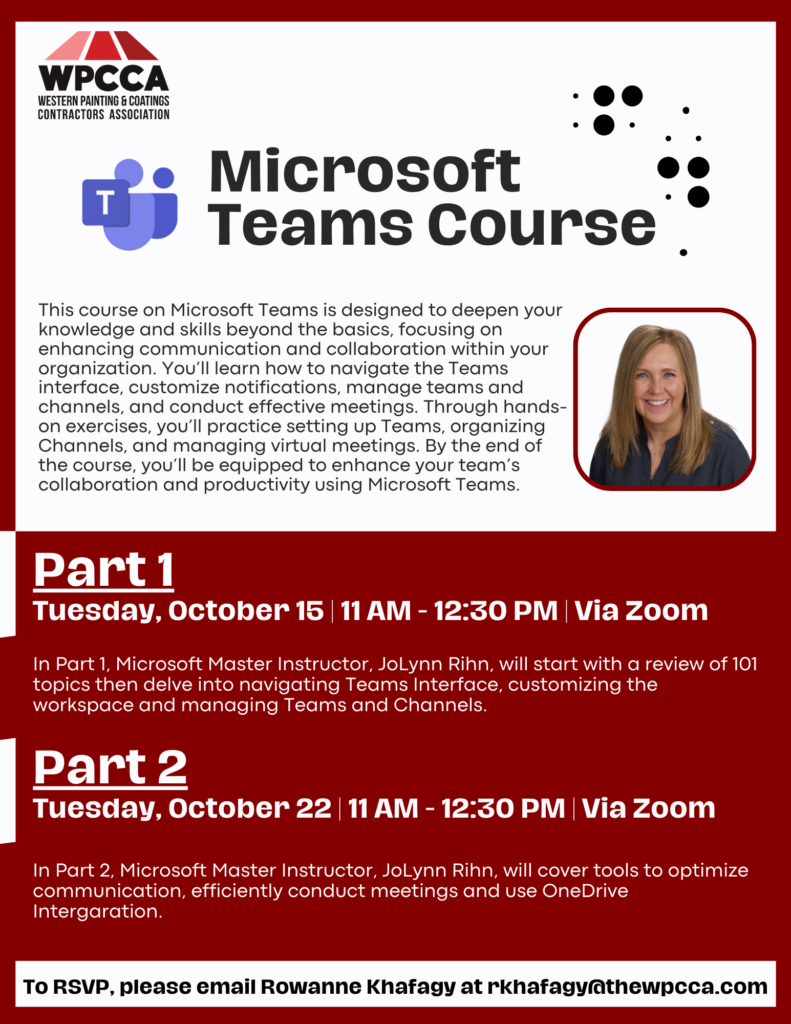 WPCCA
WESTERN PAINTING & COATINGS CONTRACTORS ASSOCIATION

T

Microsoft Teams Course

This course on Microsoft Teams is designed to deepen your knowledge and skills beyond the basics, focusing on enhancing communication and collaboration within your organization. You'll learn how to navigate the Teams interface, customize notifications, manage teams and channels, and conduct effective meetings. Through hands-on exercises, you'll practice setting up Teams, organizing Channels, and managing virtual meetings. By the end of the course, you'll be equipped to enhance your team's collaboration and productivity using Microsoft Teams.

Part 1

Tuesday, October 15 | 11 AM - 12:30 PM | Via Zoom

In Part 1, Microsoft Master Instructor, JoLynn Rihn, will start with a review of 101 topics then delve into navigating Teams Interface, customizing the workspace and managing Teams and Channels.

Part 2

Tuesday, October 22 | 11 AM - 12:30 PM | Via Zoom

In Part 2, Microsoft Master Instructor, JoLynn Rihn, will cover tools to optimize communication, efficiently conduct meetings and use OneDrive Intergaration.

To RSVP, please email Rowanne Khafagy at rkhafagy@thewpcca.com